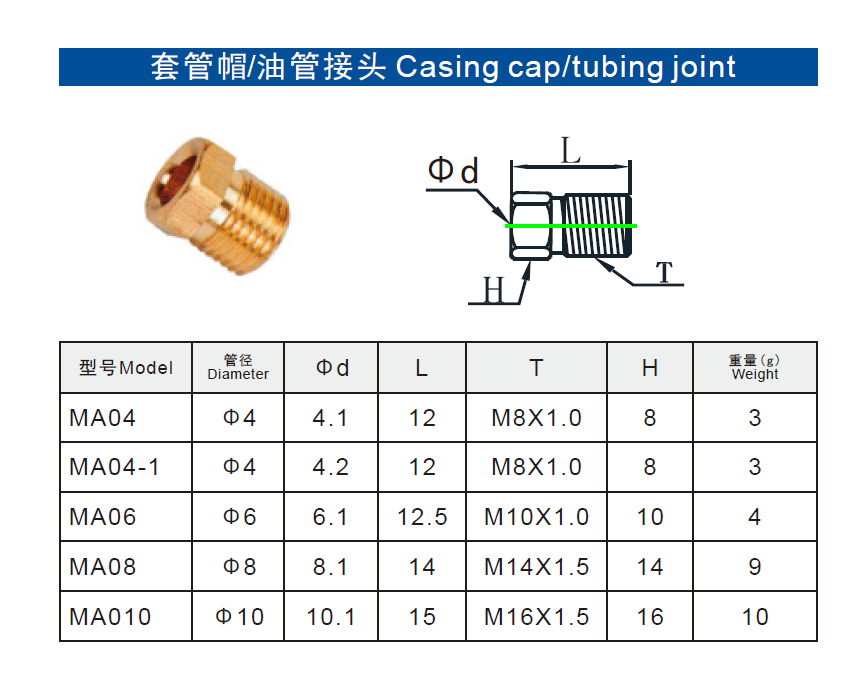 套管帽/油管接头 Casing cap/tubing joint

Φd

L

H

T

| 型号Model | 管径 Diameter | Φd | L | T | H | 重量(g) Weight |
|---|---|---|---|---|---|---|
| MA04 | Φ4 | 4.1 | 12 | M8X1.0 | 8 | 3 |
| MA04-1 | Φ4 | 4.2 | 12 | M8X1.0 | 8 | 3 |
| MA06 | Φ6 | 6.1 | 12.5 | M10X1.0 | 10 | 4 |
| MA08 | Φ8 | 8.1 | 14 | M14X1.5 | 14 | 9 |
| MA010 | Φ10 | 10.1 | 15 | M16X1.5 | 16 | 10 |